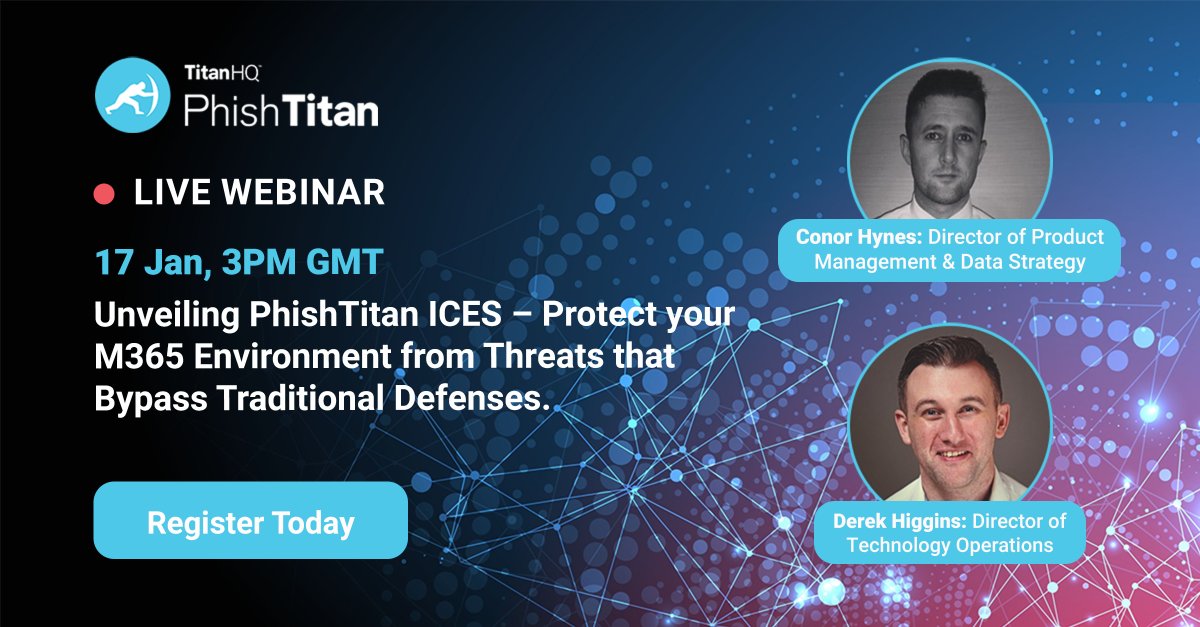 TitanHQ
PhishTitan

LIVE WEBINAR

17 Jan, 3PM GMT

Unveiling PhishTitan ICES – Protect your M365 Environment from Threats that Bypass Traditional Defenses.

Register Today

Conor Hynes: Director of Product Management & Data Strategy

Derek Higgins: Director of Technology Operations